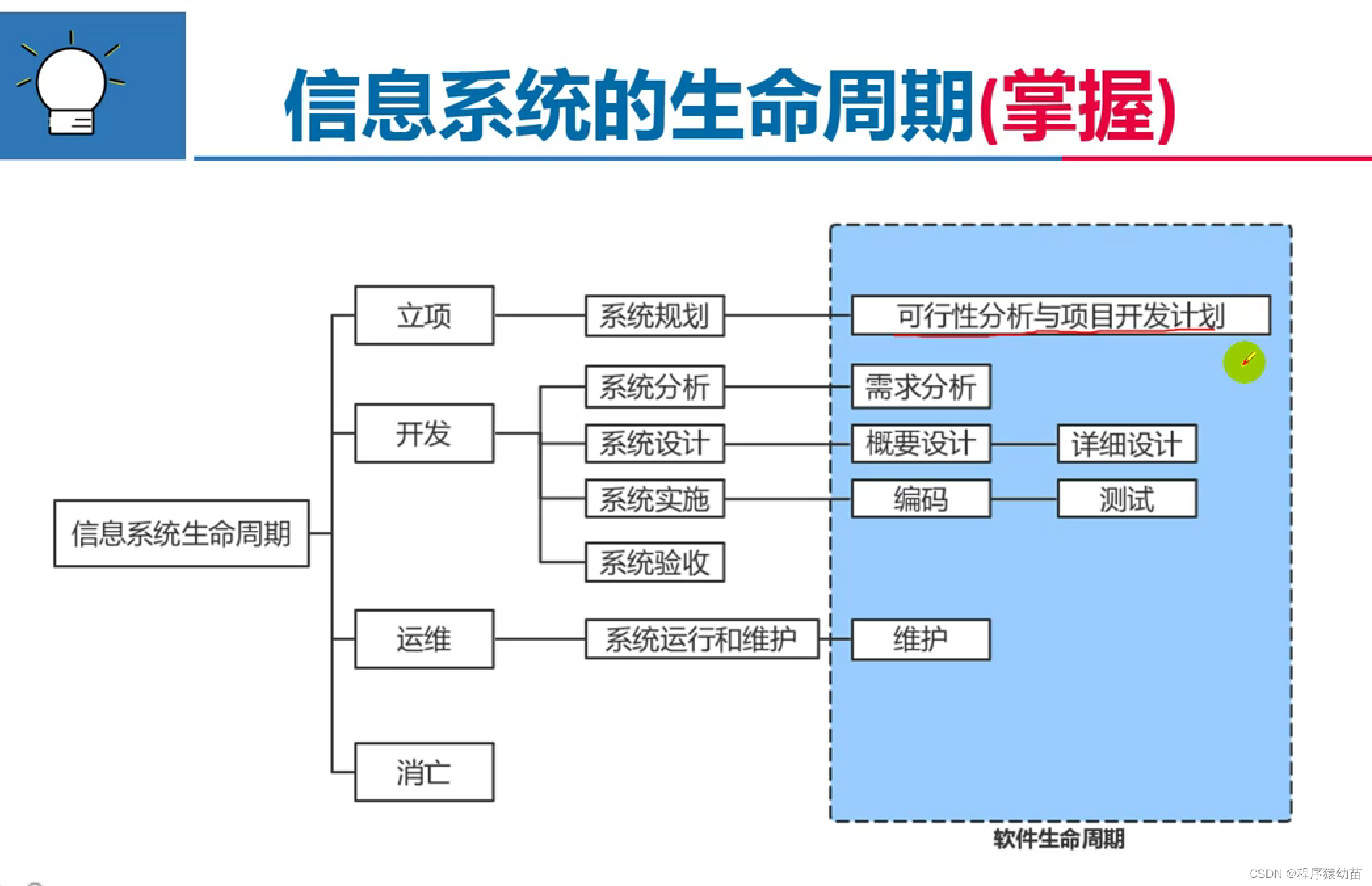 信息系统的生命周期(掌握)

信息系统生命周期

立项
开发
运维
消亡

系统规划
系统分析
系统设计
系统实施
系统验收
系统运行和维护

可行性分析与项目开发计划
需求分析
概要设计
详细设计
编码
测试
维护

软件生命周期

CSDN @程序猿幼苗